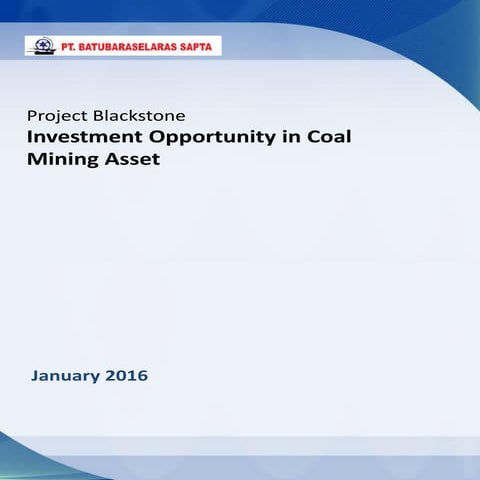 PT. BATUBARASELARAS SAPTA

Project Blackstone

Investment Opportunity in Coal Mining Asset

January 2016